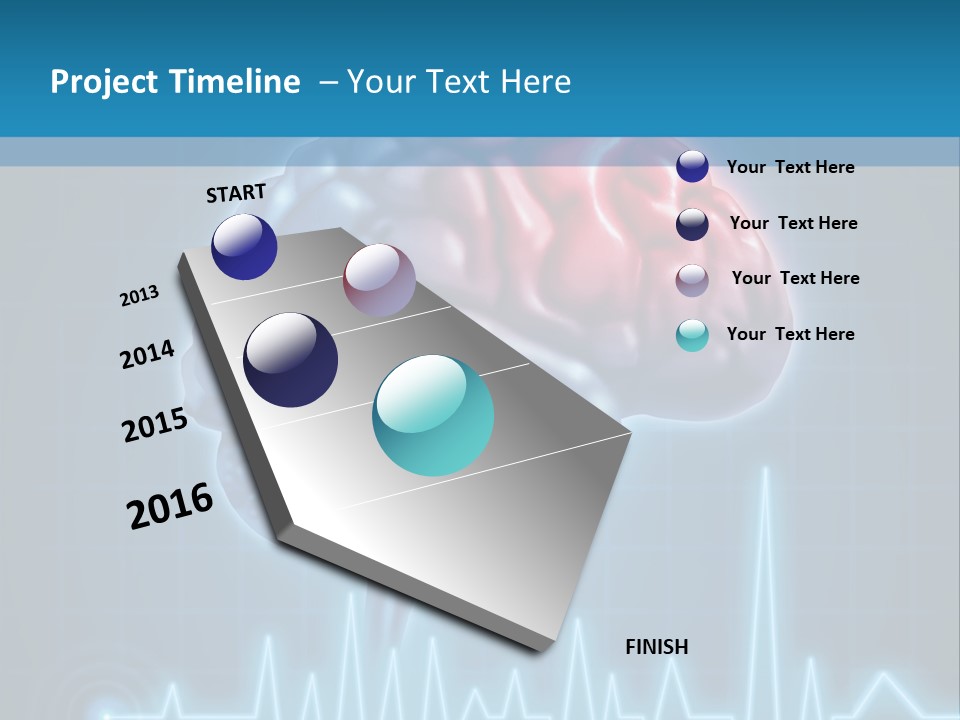 Project Timeline – Your Text Here

START

2013

2014

2015

2016

FINISH

Your Text Here

Your Text Here

Your Text Here

Your Text Here